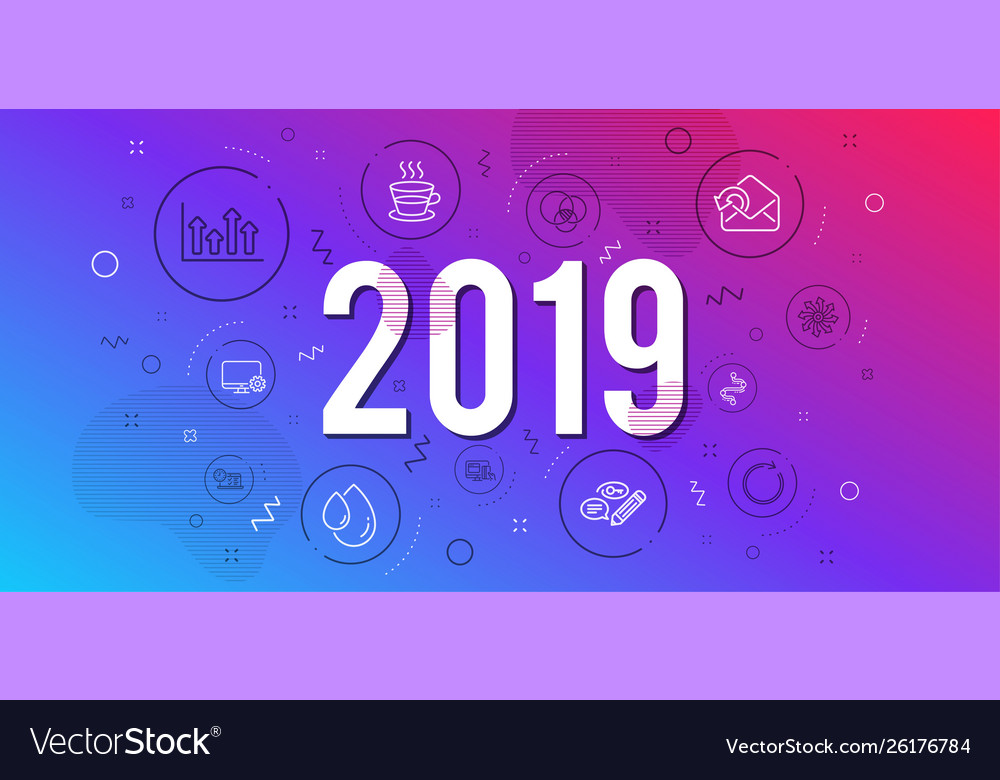 2019

VectorStock®

VectorStock.com/26176784